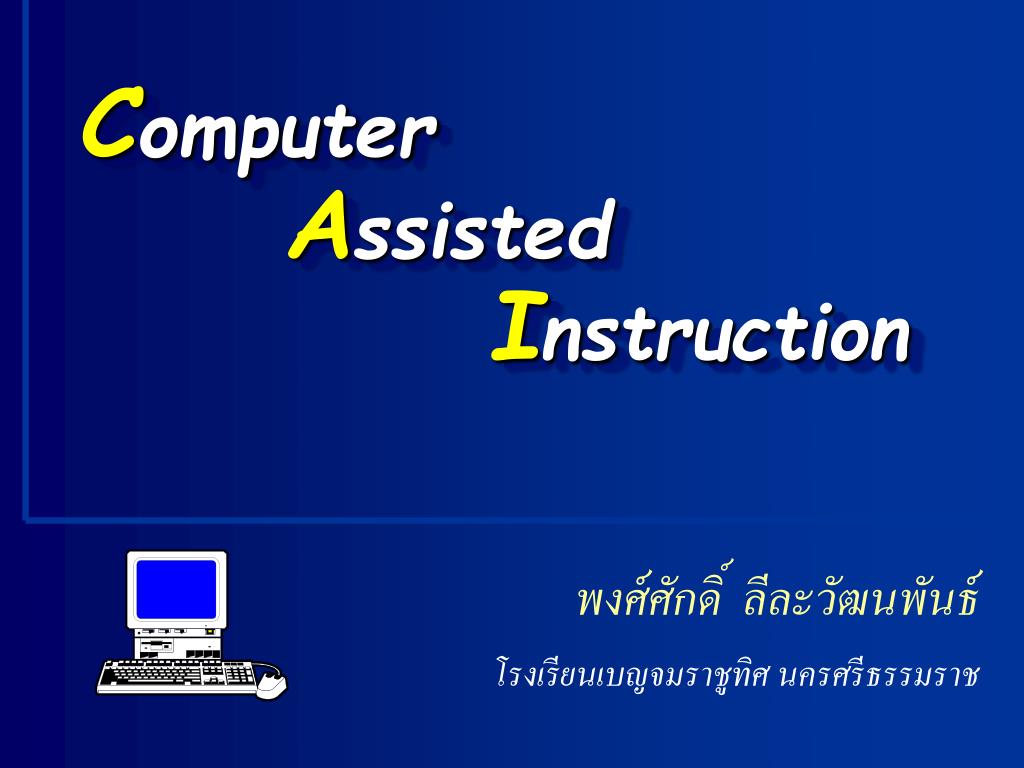 Computer
Assisted
Instruction

พงศ์ศักดิ์ ลีละวัฒนพันธ์
โรงเรียนเบญจมราชูทิศ นครศรีธรรมราช